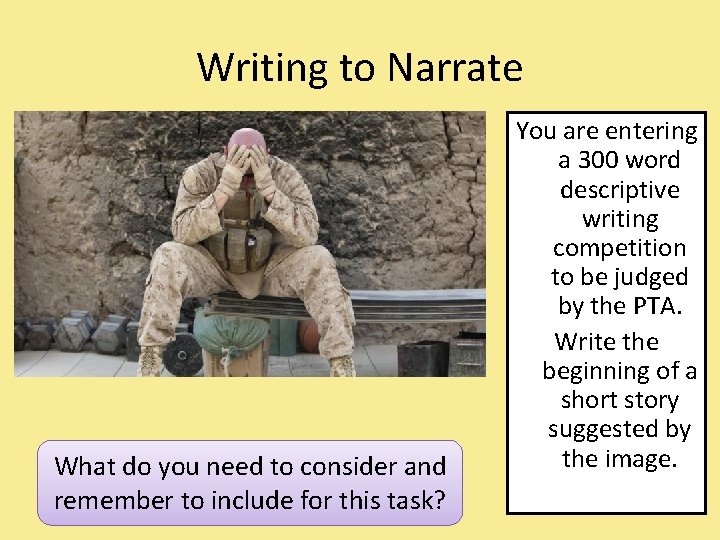 Writing to Narrate

You are entering a 300 word descriptive writing competition to be judged by the PTA.

Write the beginning of a short story suggested by the image.

What do you need to consider and remember to include for this task?